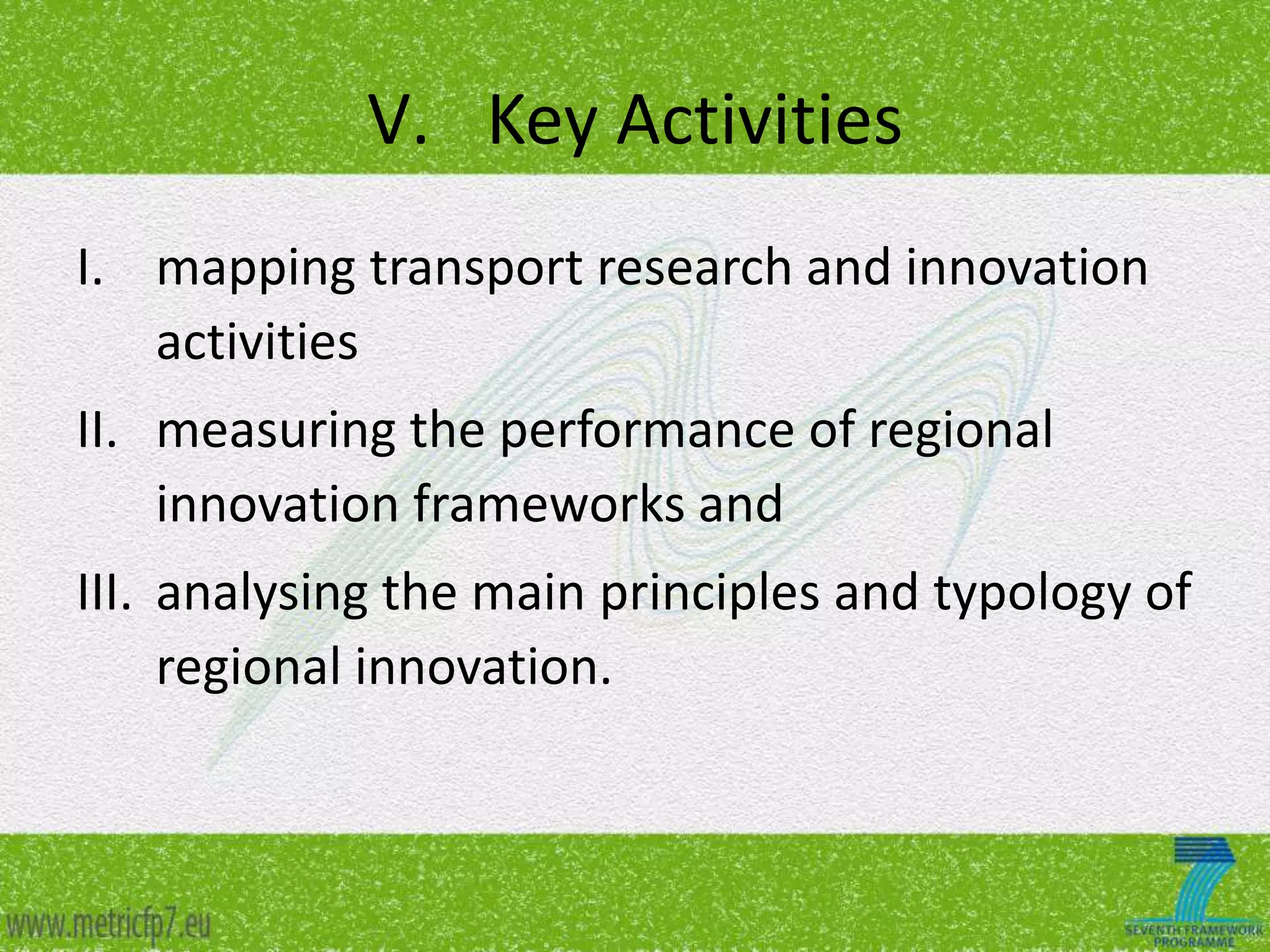 V. Key Activities

I. mapping transport research and innovation activities

II. measuring the performance of regional innovation frameworks and

III. analysing the main principles and typology of regional innovation.

www.metricfp7.eu

SEVENTH FRAMEWORK PROGRAMME